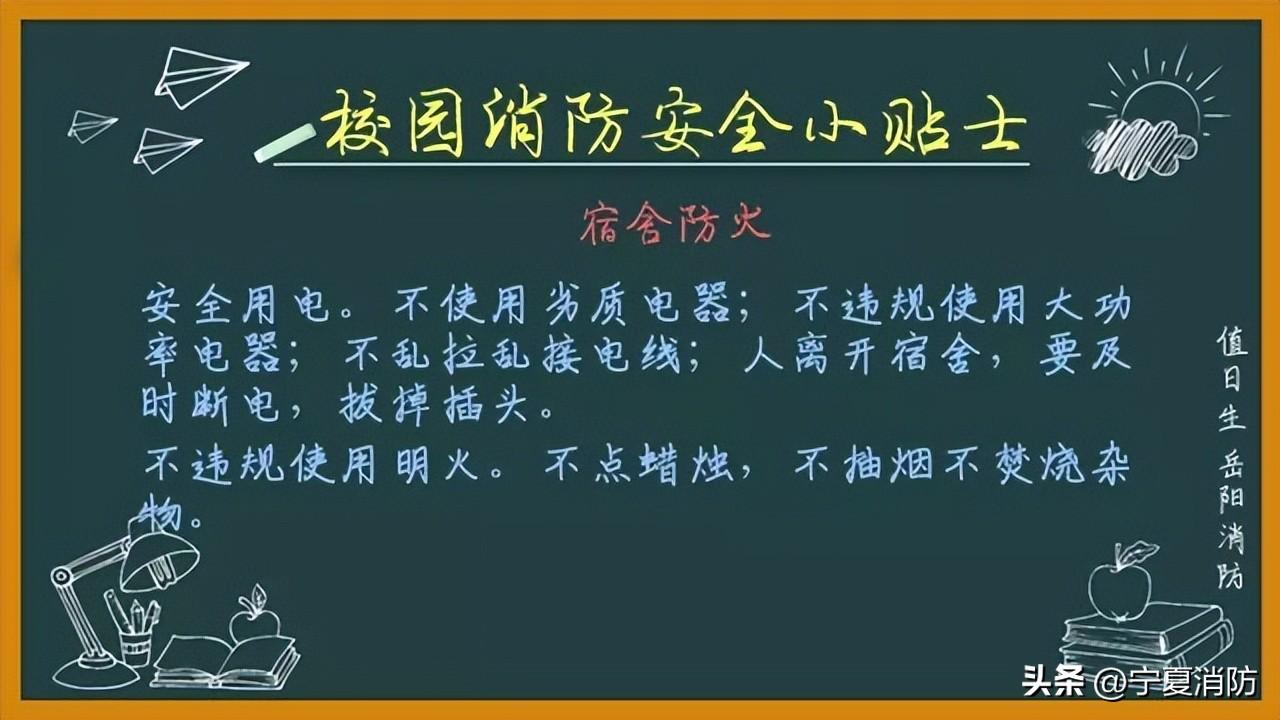 校园消防安全小贴士

宿舍防火

安全用电。不使用劣质电器；不违规使用大功率电器；不乱拉乱接电线；人离开宿舍，要及时断电，拔掉插头。

不违规使用明火。不点蜡烛，不抽烟不焚烧杂物。

值日生 岳阳消防

头条 @宁夏消防